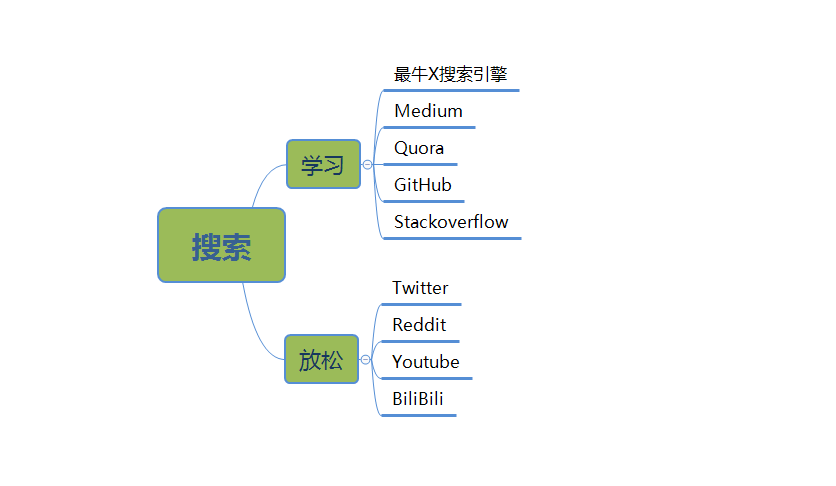 搜索

学习

最牛X搜索引擎

Medium

Quora

GitHub

Stackoverflow

放松

Twitter

Reddit

Youtube

BiliBili